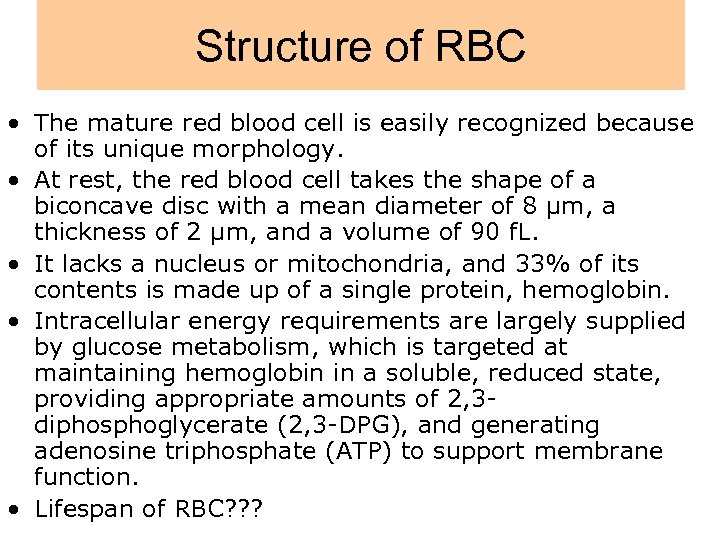 Structure of RBC

• The mature red blood cell is easily recognized because of its unique morphology.

• At rest, the red blood cell takes the shape of a biconcave disc with a mean diameter of 8 μm, a thickness of 2 μm, and a volume of 90 fL.

• It lacks a nucleus or mitochondria, and 33% of its contents is made up of a single protein, hemoglobin.

• Intracellular energy requirements are largely supplied by glucose metabolism, which is targeted at maintaining hemoglobin in a soluble, reduced state, providing appropriate amounts of 2,3-diphosphoglycerate (2,3-DPG), and generating adenosine triphosphate (ATP) to support membrane function.

• Lifespan of RBC???